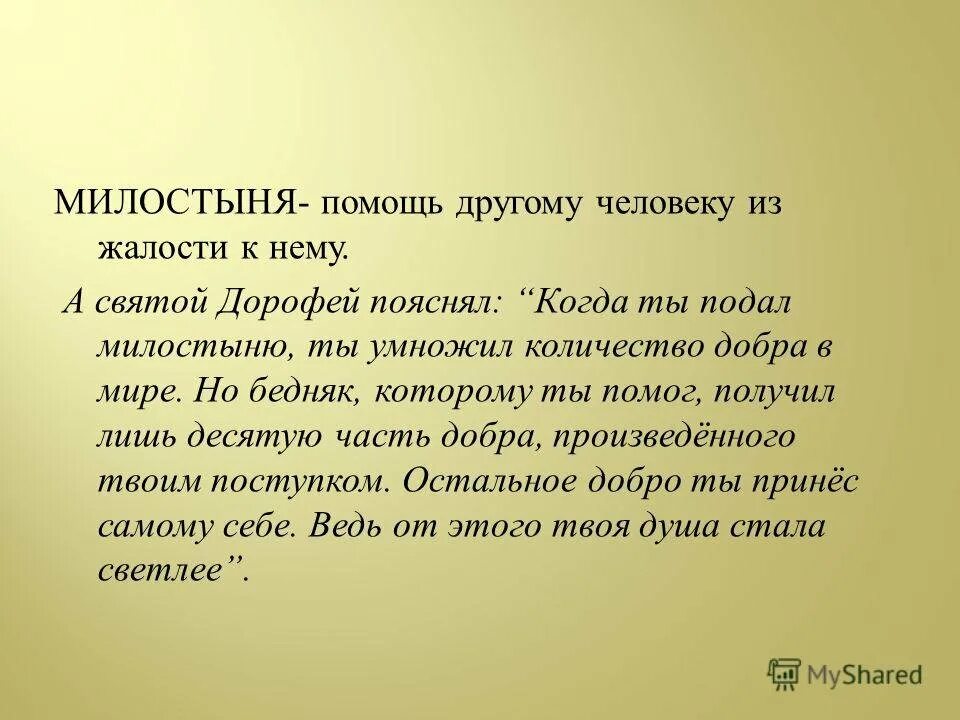 МИЛОСТЫНЯ- помощь другому человеку из жалости к нему.

А святой Дорофей пояснял: “Когда ты подал милостыню, ты умножил количество добра в мире. Но бедняк, которому ты помог, получил лишь десятую часть добра, произведённого твоим поступком. Остальное добро ты принёс самому себе. Ведь от этого твоя душа стала светлее”.

MyShared